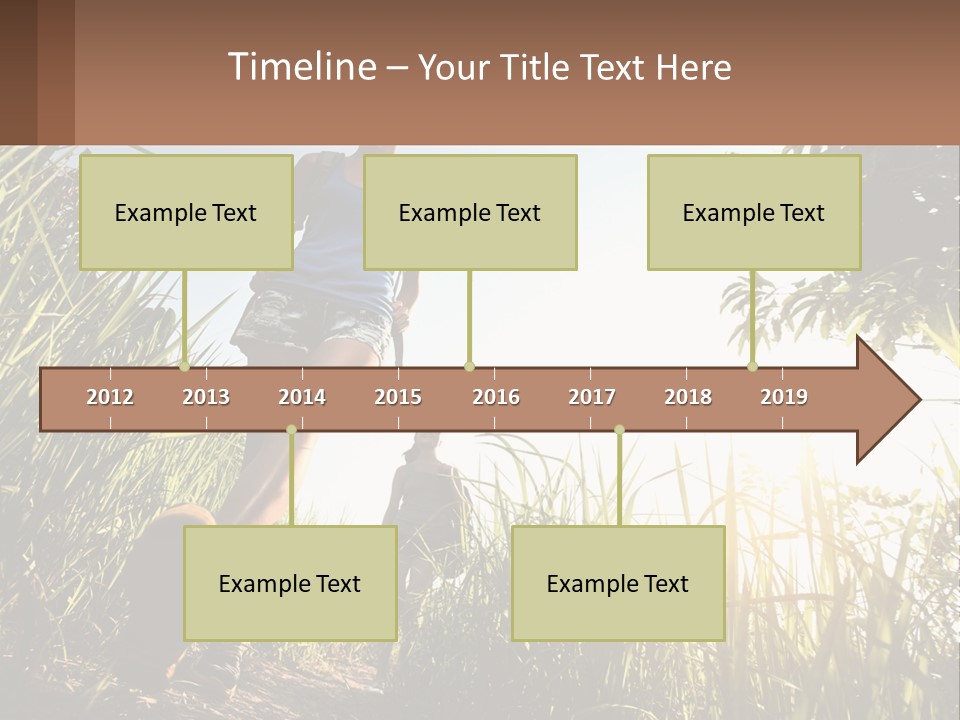 Timeline – Your Title Text Here

Example Text

Example Text

Example Text

2012 2013 2014 2015 2016 2017 2018 2019

Example Text

Example Text